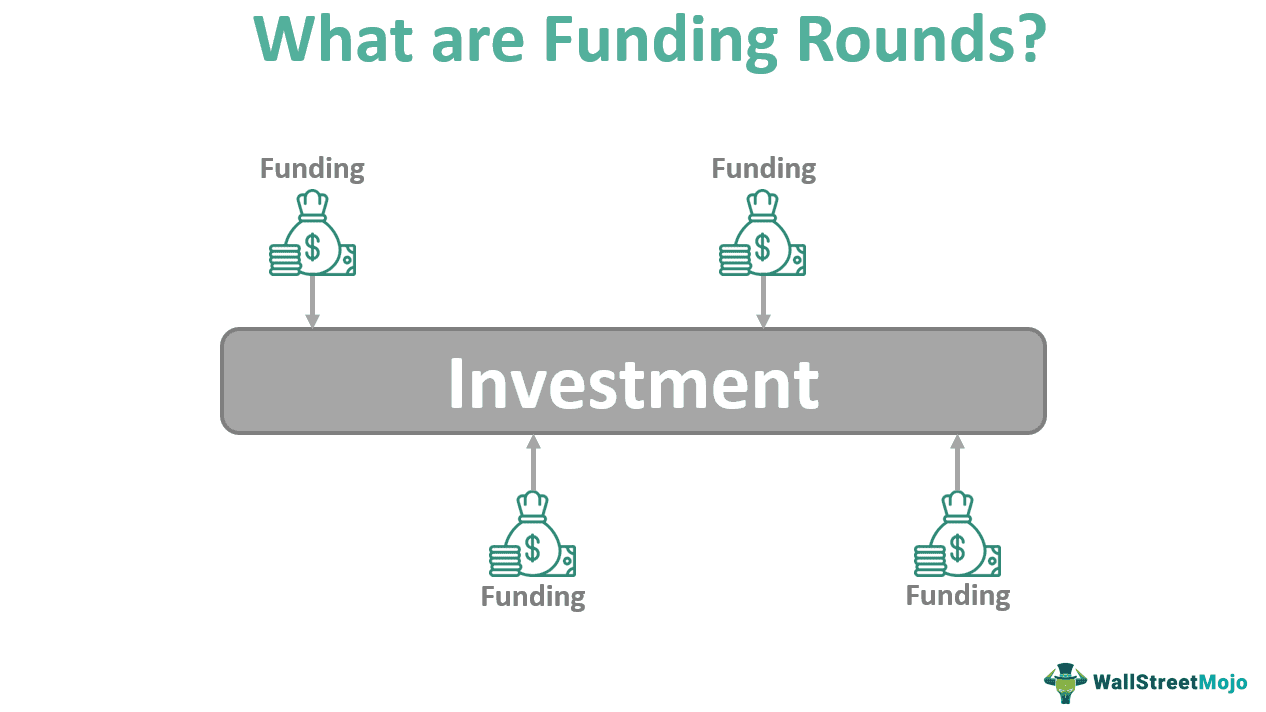 What are Funding Rounds?

Funding

Funding

Investment

Funding

Funding

WallStreetMojo